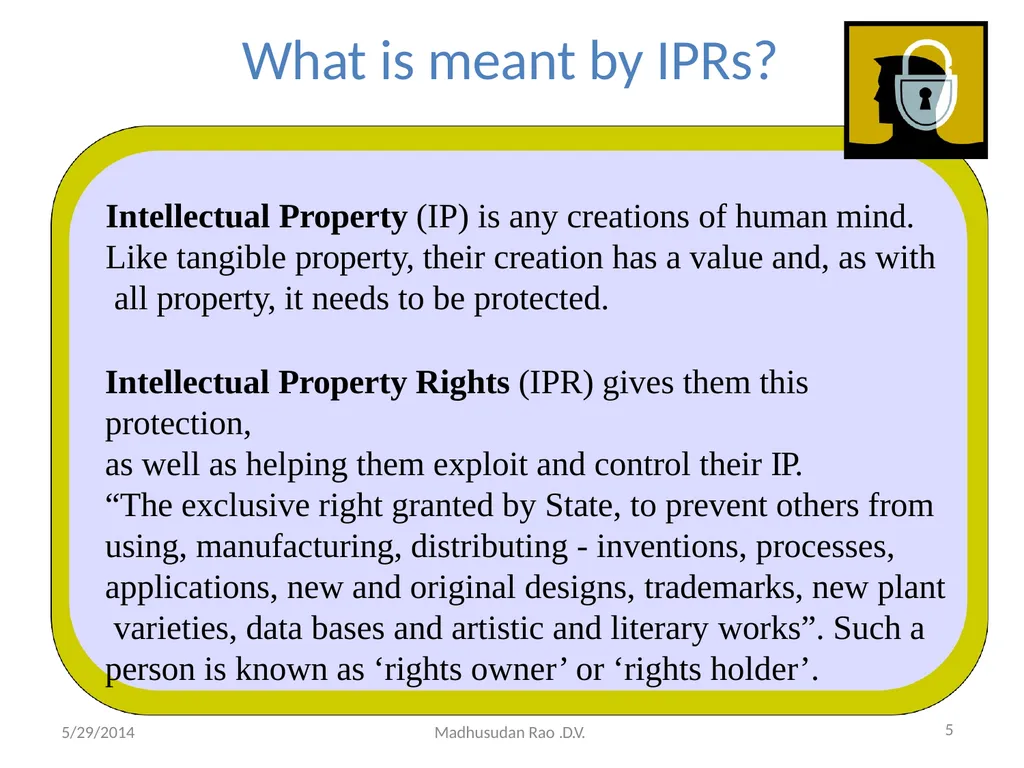 What is meant by IPRs?

Intellectual Property (IP) is any creations of human mind. Like tangible property, their creation has a value and, as with all property, it needs to be protected.

Intellectual Property Rights (IPR) gives them this protection,
as well as helping them exploit and control their IP.
“The exclusive right granted by State, to prevent others from using, manufacturing, distributing - inventions, processes, applications, new and original designs, trademarks, new plant varieties, data bases and artistic and literary works”. Such a person is known as ‘rights owner’ or ‘rights holder’.

5/29/2014
Madhusudan Rao .D.V.
5